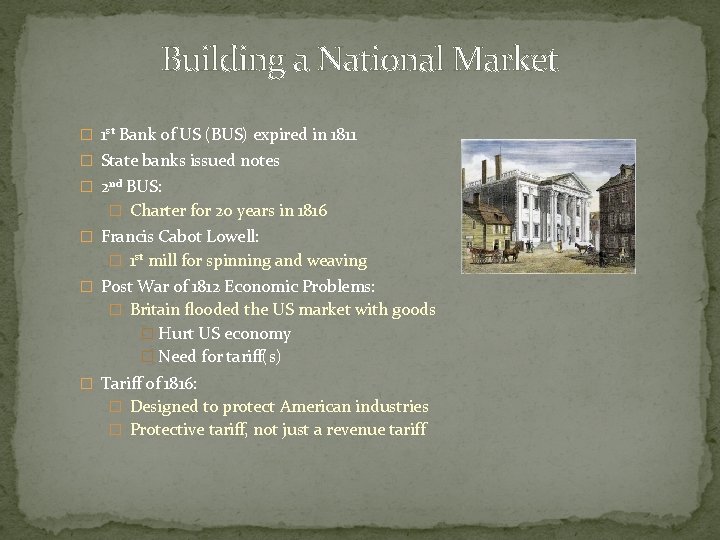 Building a National Market

1st Bank of US (BUS) expired in 1811
State banks issued notes
2nd BUS:
Charter for 20 years in 1816
Francis Cabot Lowell:
1st mill for spinning and weaving
Post War of 1812 Economic Problems:
Britain flooded the US market with goods
Hurt US economy
Need for tariff(s)
Tariff of 1816:
Designed to protect American industries
Protective tariff, not just a revenue tariff